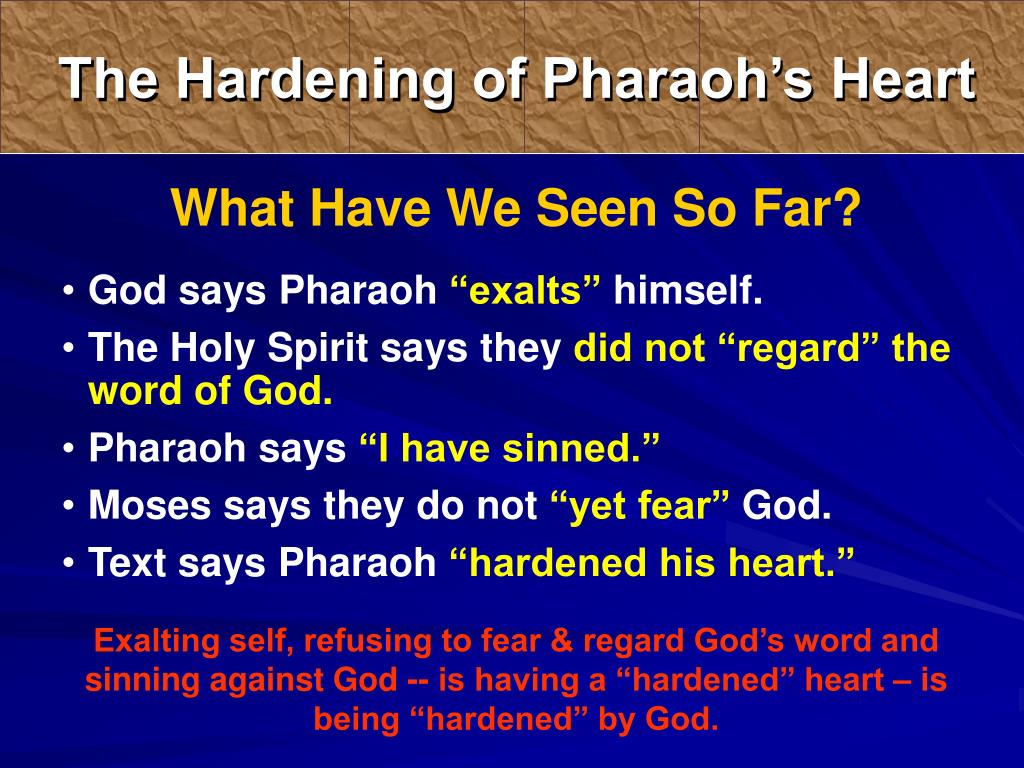 The Hardening of Pharaoh’s Heart

What Have We Seen So Far?

• God says Pharaoh “exalts” himself.
• The Holy Spirit says they did not “regard” the word of God.
• Pharaoh says “I have sinned.”
• Moses says they do not “yet fear” God.
• Text says Pharaoh “hardened his heart.”

Exalting self, refusing to fear & regard God’s word and sinning against God -- is having a “hardened” heart – is being “hardened” by God.